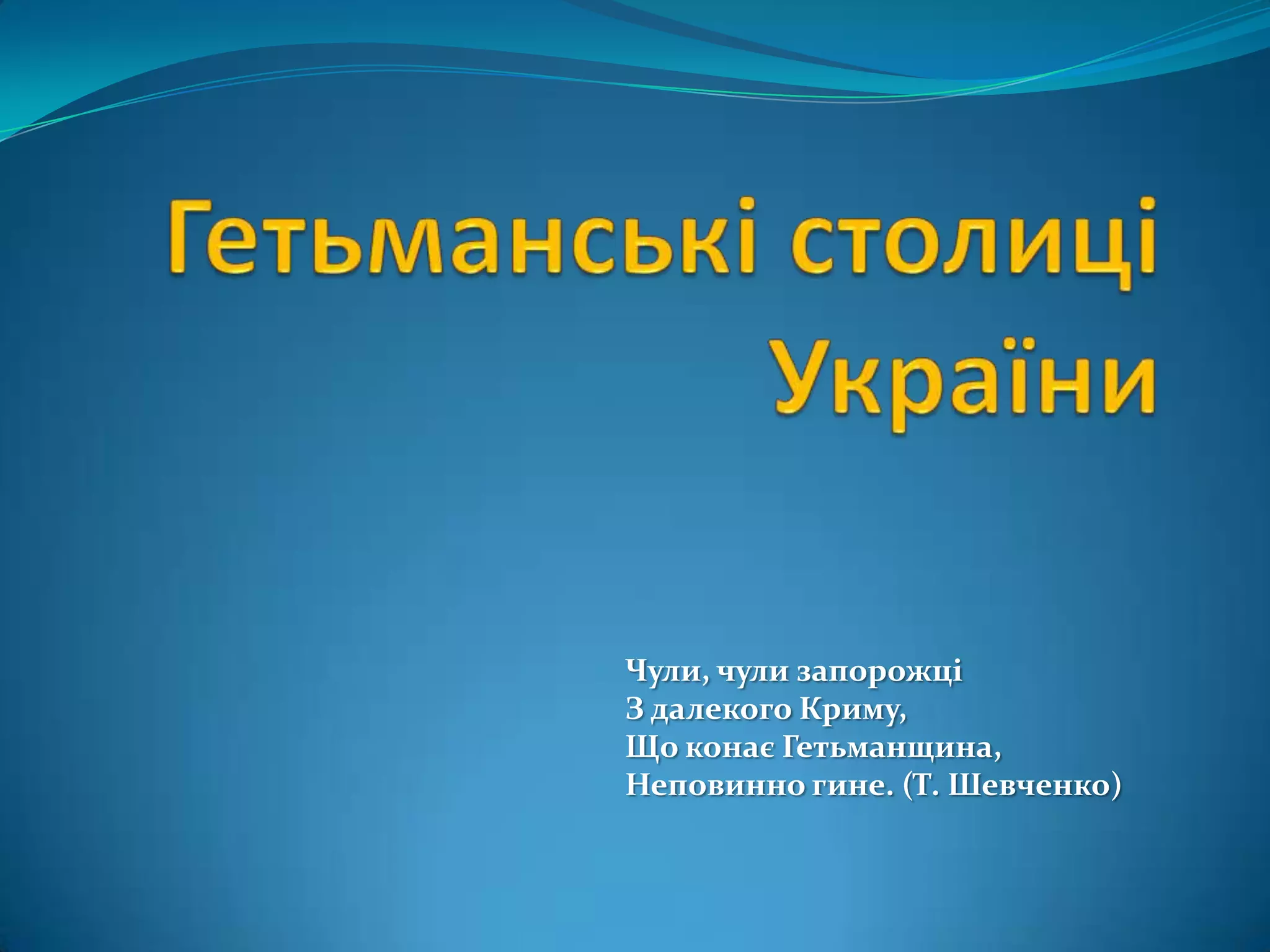 Гетьманські столиці України

Чули, чули запорожці
З далекого Криму,
Що конає Гетьманщина,
Неповинно гине. (Т. Шевченко)